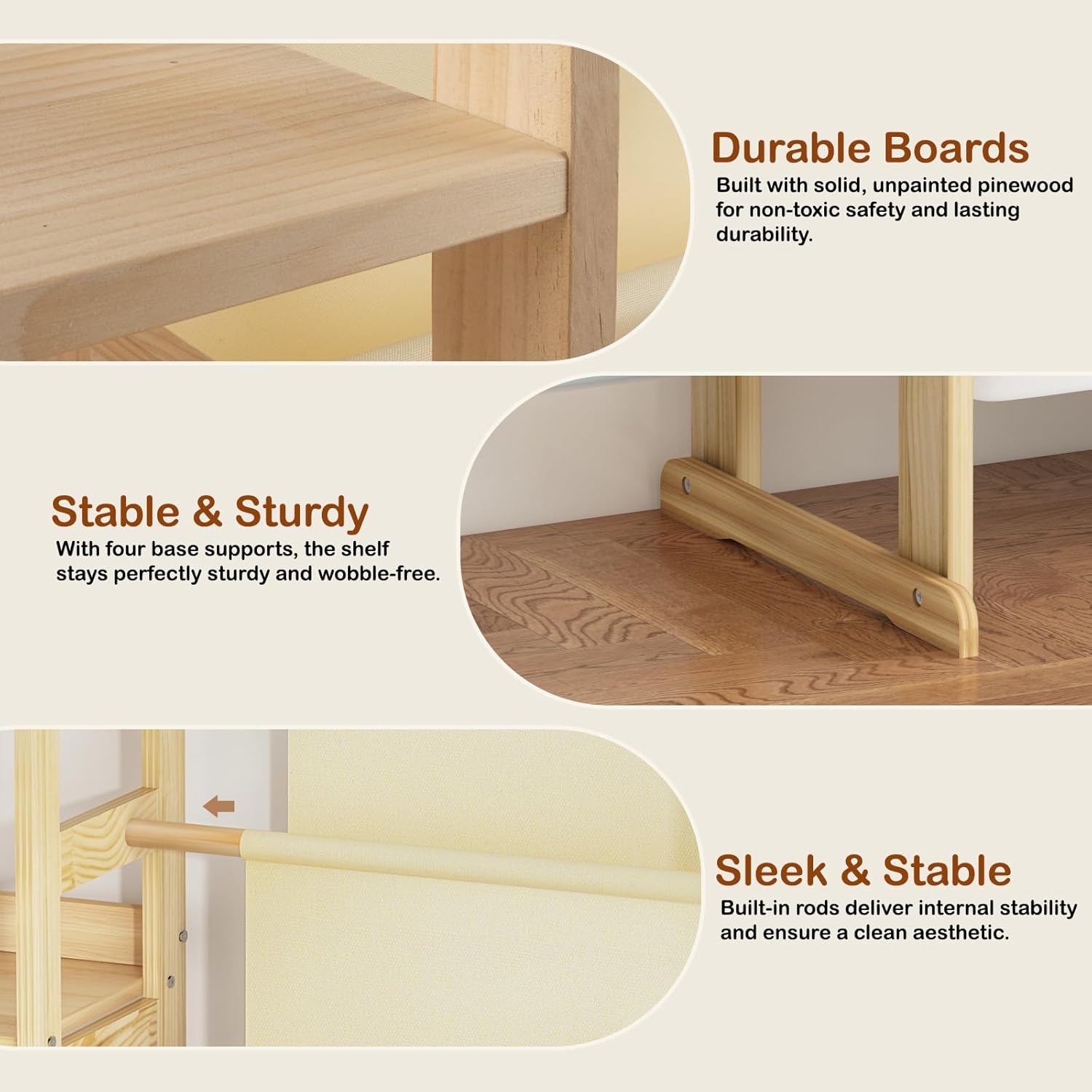 Durable Boards
Built with solid, unpainted pinewood for non-toxic safety and lasting durability.

Stable & Sturdy
With four base supports, the shelf stays perfectly sturdy and wobble-free.

Sleek & Stable
Built-in rods deliver internal stability and ensure a clean aesthetic.